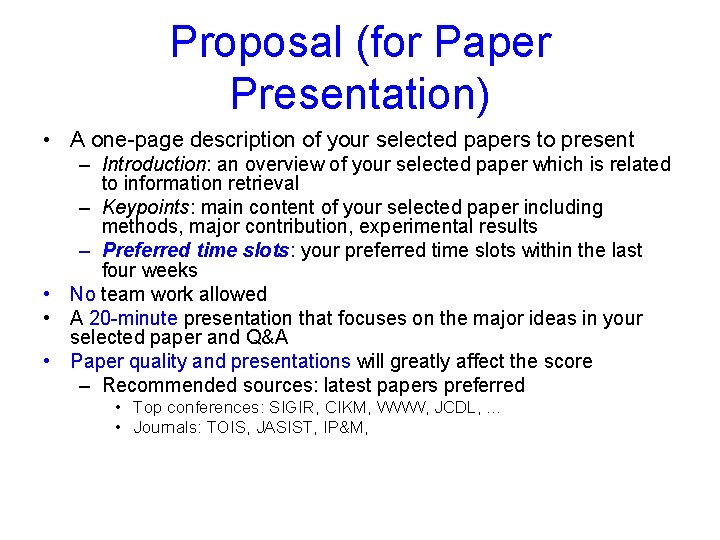 Proposal (for Paper Presentation)

• A one-page description of your selected papers to present
– Introduction: an overview of your selected paper which is related to information retrieval
– Keypoints: main content of your selected paper including methods, major contribution, experimental results
– Preferred time slots: your preferred time slots within the last four weeks
• No team work allowed
• A 20-minute presentation that focuses on the major ideas in your selected paper and Q&A
• Paper quality and presentations will greatly affect the score
– Recommended sources: latest papers preferred
• Top conferences: SIGIR, CIKM, WWW, JCDL, …
• Journals: TOIS, JASIST, IP&M,